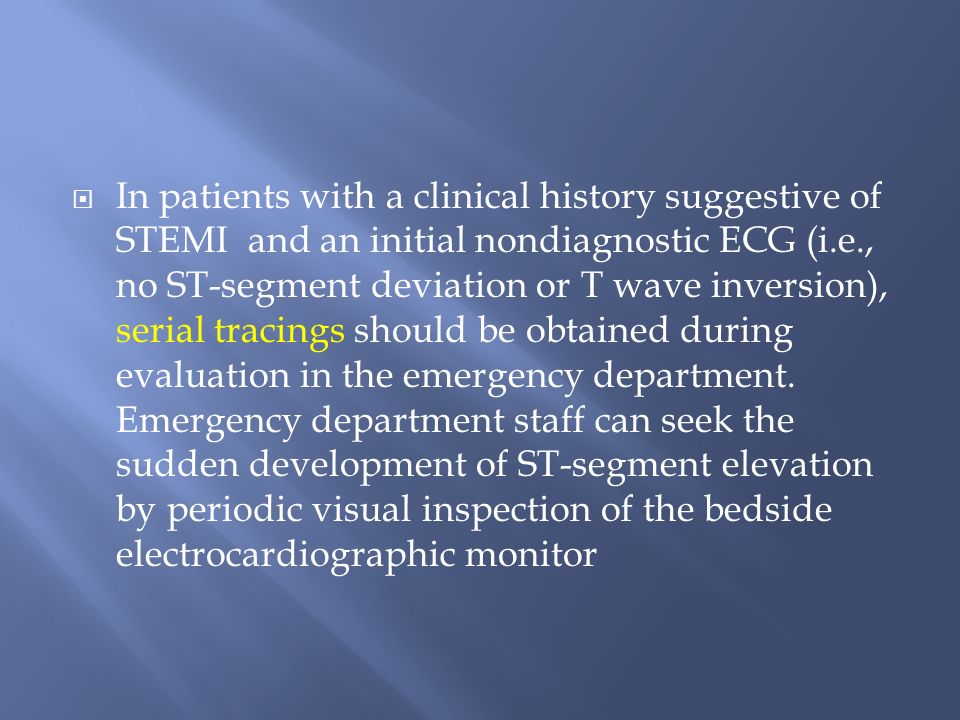 In patients with a clinical history suggestive of STEMI  and an initial nondiagnostic ECG (i.e., no ST-segment deviation or T wave inversion), serial tracings should be obtained during evaluation in the emergency department. Emergency department staff can seek the sudden development of ST-segment elevation by periodic visual inspection of the bedside electrocardiographic monitor